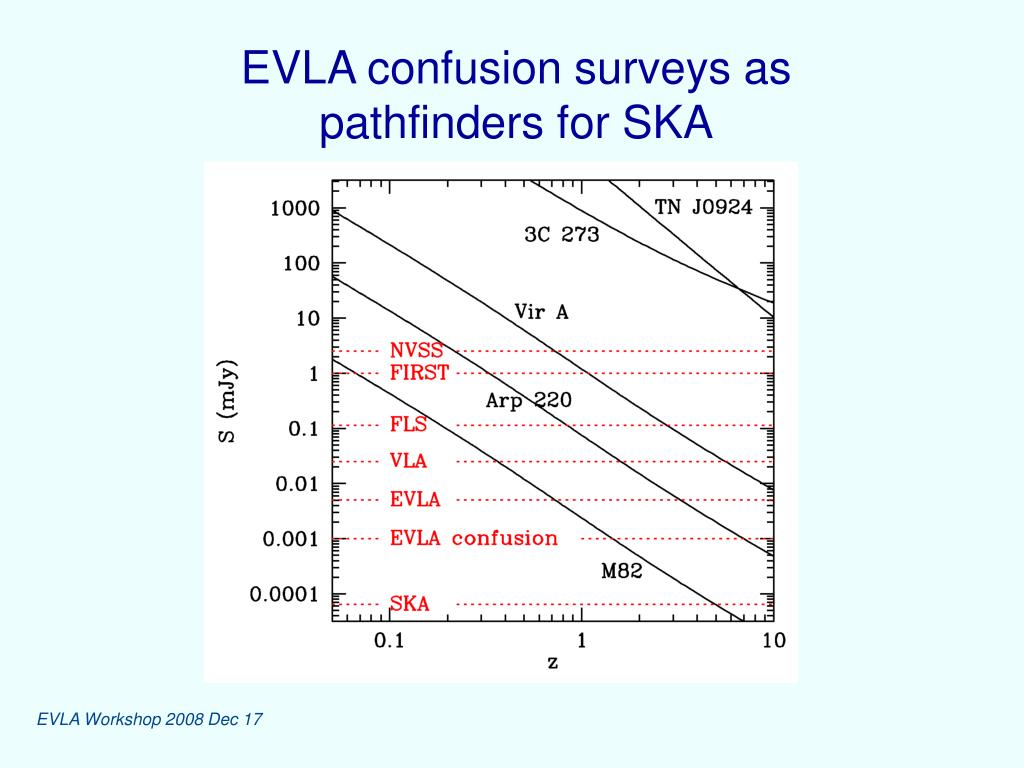 EVLA confusion surveys as pathfinders for SKA

1000
100
10
1
0.1
0.01
0.001
0.0001

S (mJy)

TN J0924
3C 273
Vir A
NVSS
FIRST
Arp 220
FLS
VLA
EVLA
EVLA confusion
M82
SKA

0.1
1
10
z

EVLA Workshop 2008 Dec 17